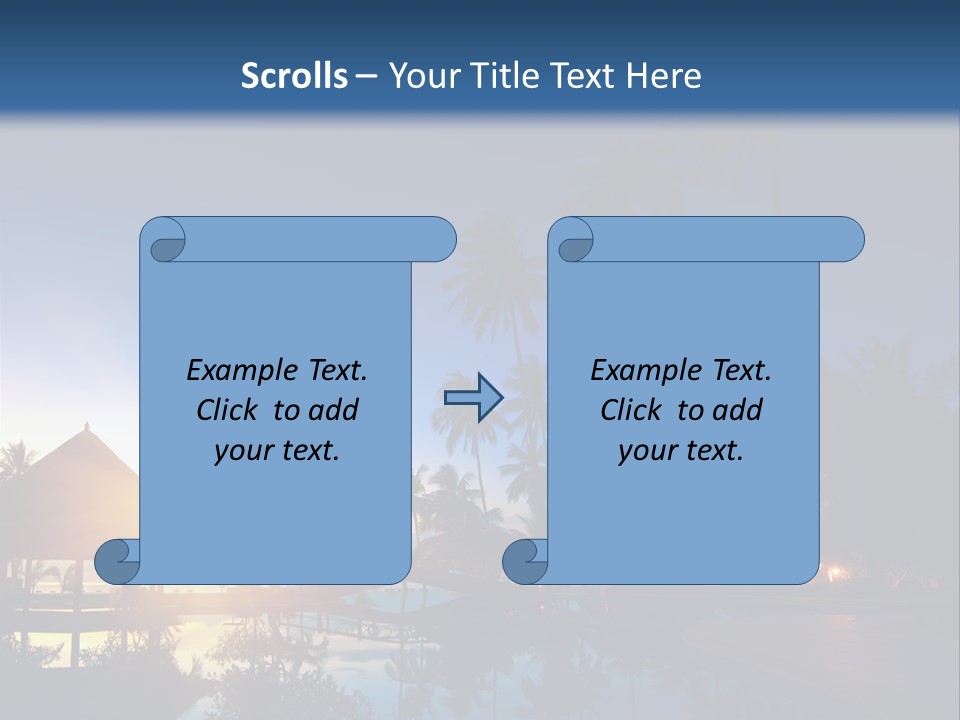 Scrolls – Your Title Text Here

Example Text. Click to add your text.

Example Text. Click to add your text.